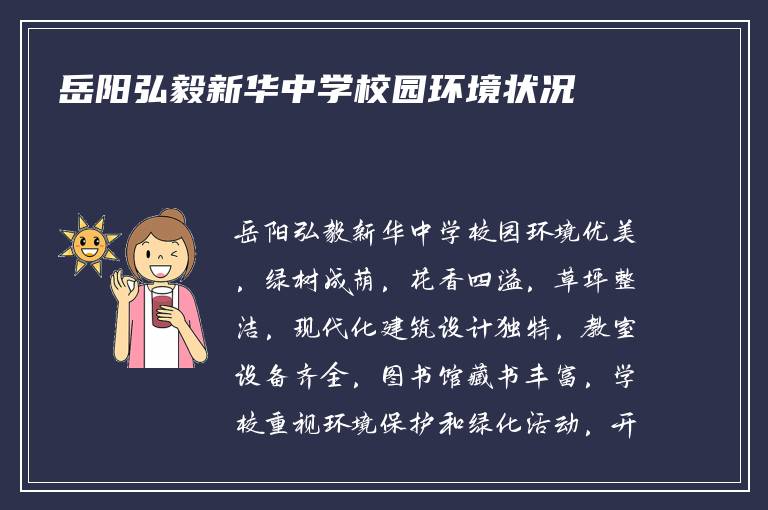 岳阳弘毅新华中学校园环境状况

岳阳弘毅新华中学校园环境优美，绿树成荫，花香四溢，草坪整洁，现代化建筑设计独特，教室设备齐全，图书馆藏书丰富，学校重视环境保护和绿化活动，开